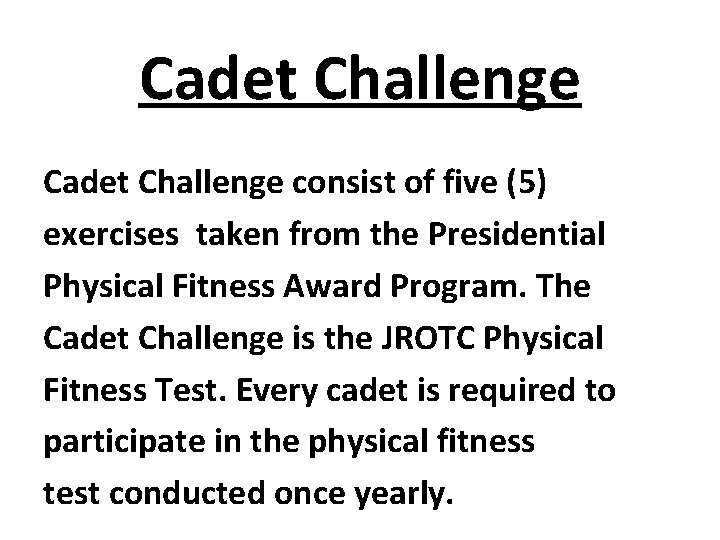 Cadet Challenge

Cadet Challenge consist of five (5) exercises taken from the Presidential Physical Fitness Award Program. The Cadet Challenge is the JROTC Physical Fitness Test. Every cadet is required to participate in the physical fitness test conducted once yearly.